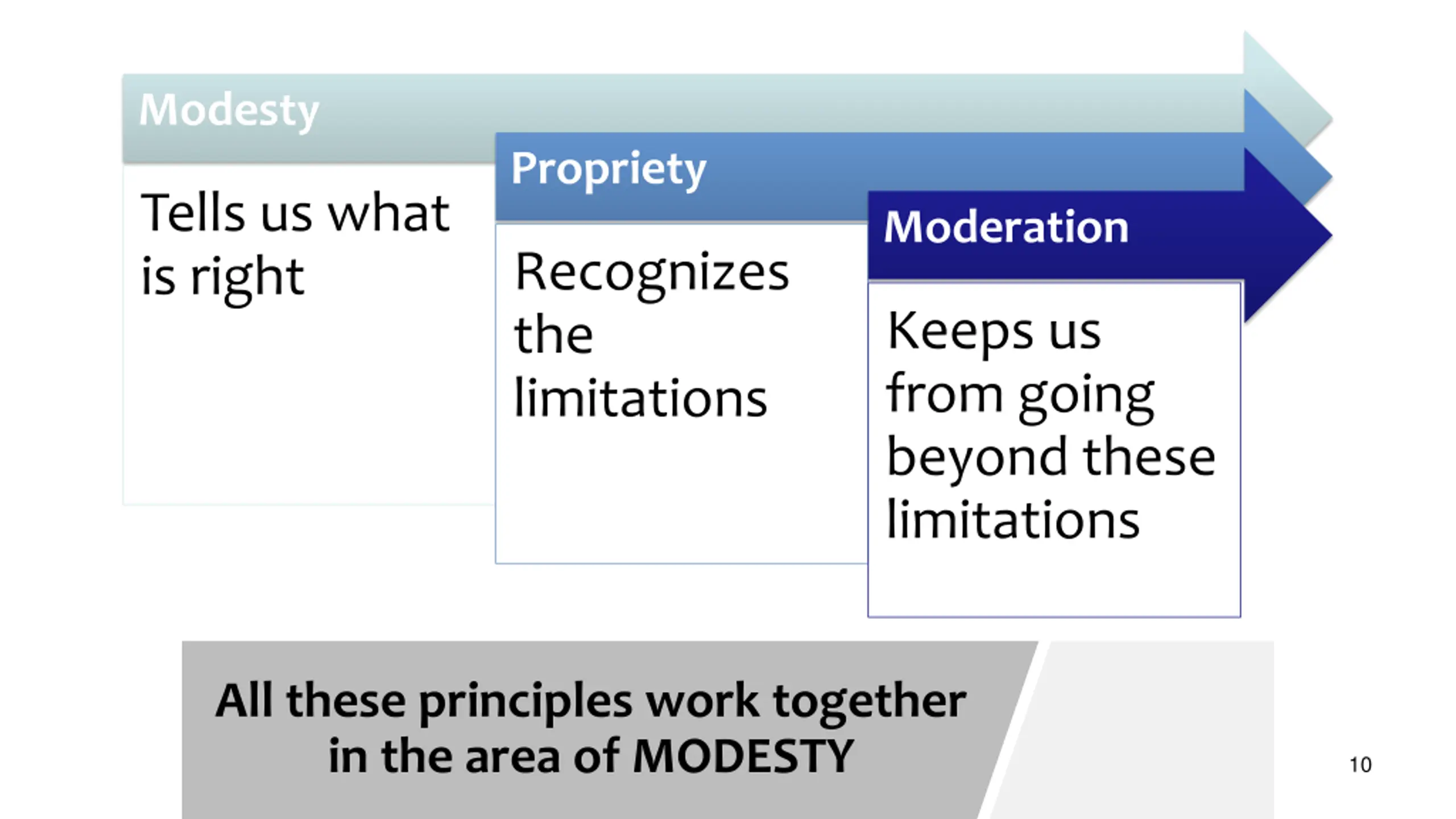 Modesty

Tells us what is right

Propriety

Recognizes the limitations

Moderation

Keeps us from going beyond these limitations

All these principles work together in the area of MODESTY

10